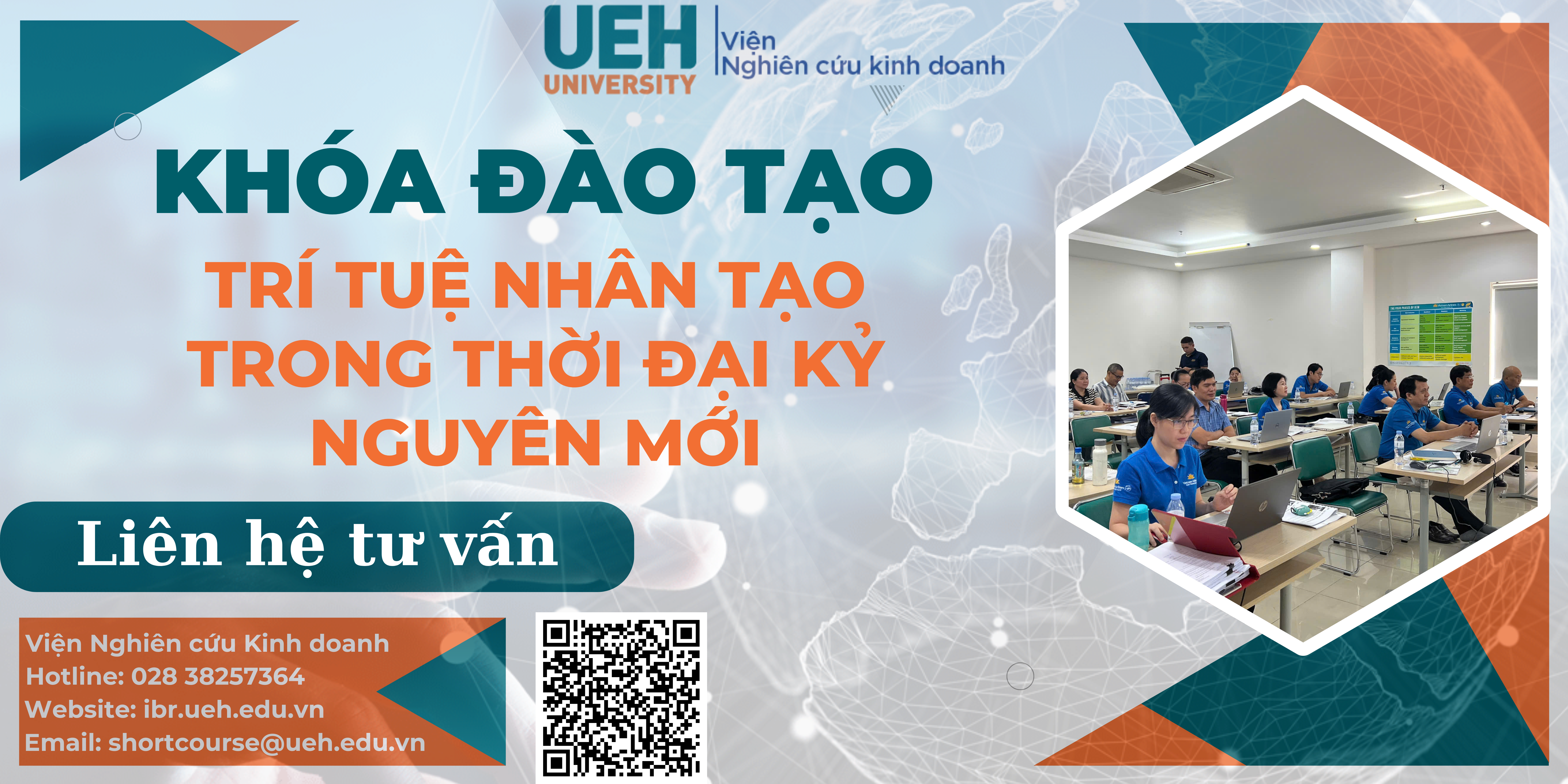 UEH UNIVERSITY

Viện Nghiên cứu kinh doanh

KHÓA ĐÀO TẠO

TRÍ TUỆ NHÂN TẠO TRONG THỜI ĐẠI KỶ NGUYÊN MỚI

Liên hệ tư vấn

Viện Nghiên cứu Kinh doanh
Hotline: 028 38257364
Website: ibr.ueh.edu.vn
Email: shortcourse@ueh.edu.vn